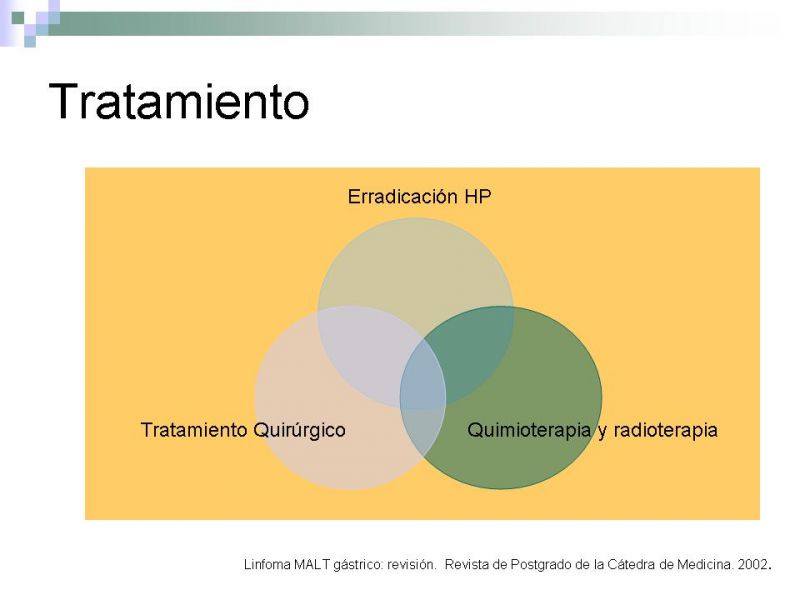 Tratamiento

Erradicación HP

Tratamiento Quirúrgico

Quimioterapia y radioterapia

Linfoma MALT gástrico: revisión. Revista de Postgrado de la Cátedra de Medicina. 2002.